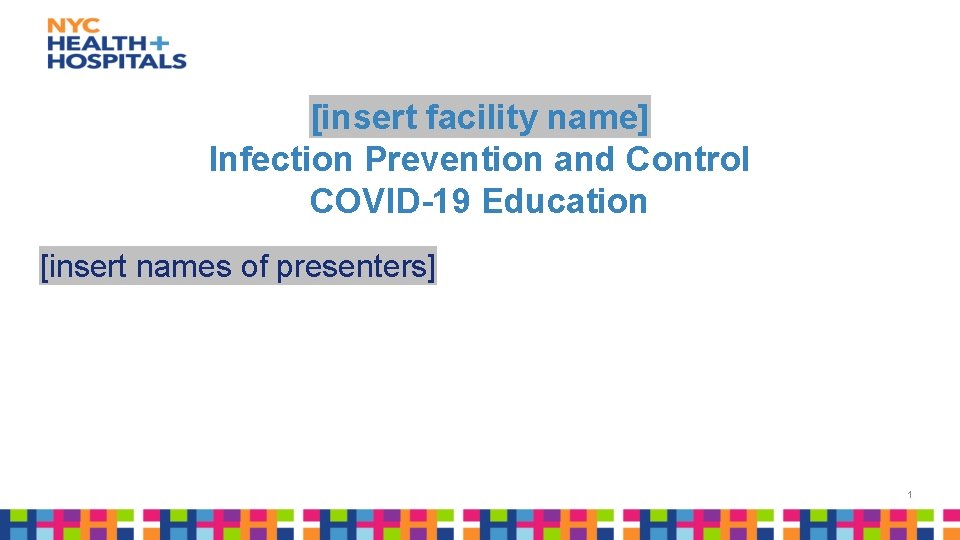 NYC HEALTH+ HOSPITALS

[insert facility name]
Infection Prevention and Control
COVID-19 Education

[insert names of presenters]

1